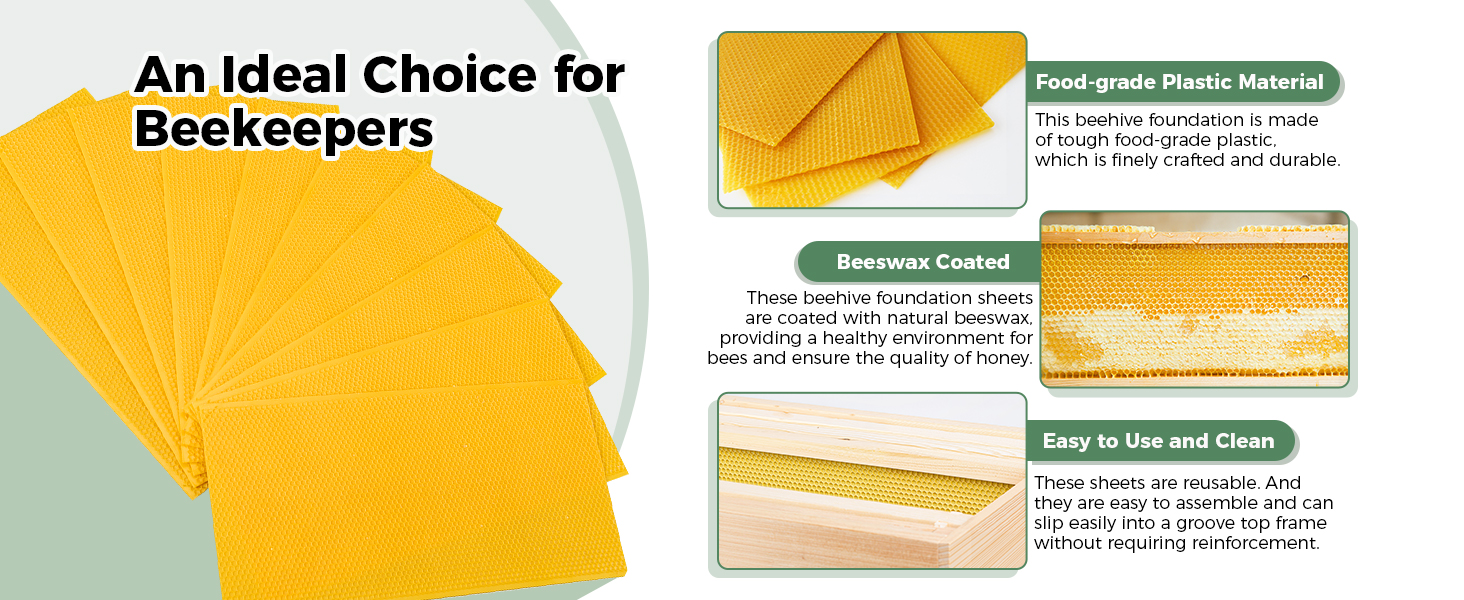 An Ideal Choice for Beekeepers

Food-grade Plastic Material

This beehive foundation is made of tough food-grade plastic, which is finely crafted and durable.

Beeswax Coated

These beehive foundation sheets are coated with natural beeswax, providing a healthy environment for bees and ensure the quality of honey.

Easy to Use and Clean

These sheets are reusable. And they are easy to assemble and can slip easily into a groove top frame without requiring reinforcement.